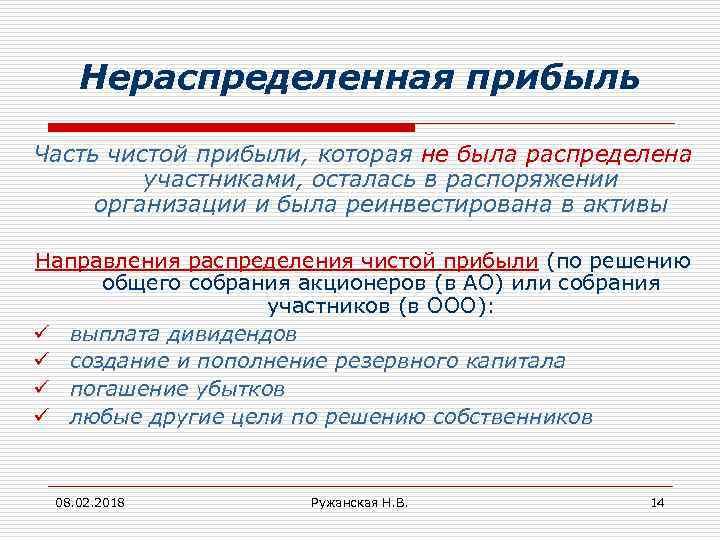 Нераспределенная прибыль

Часть чистой прибыли, которая не была распределена участниками, осталась в распоряжении организации и была реинвестирована в активы

Направления распределения чистой прибыли (по решению общего собрания акционеров (в АО) или собрания участников (в ООО):

✓ выплата дивидендов
✓ создание и пополнение резервного капитала
✓ погашение убытков
✓ любые другие цели по решению собственников

08.02.2018

Ружанская Н.В.

14